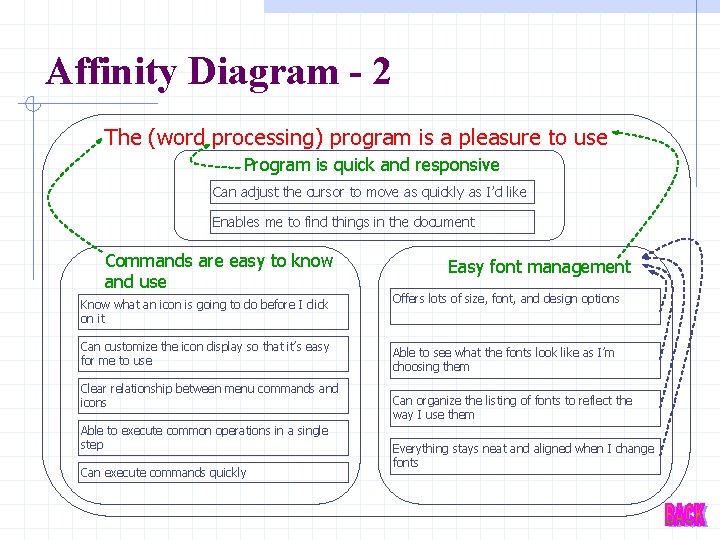 Affinity Diagram - 2

The (word processing) program is a pleasure to use

Program is quick and responsive

Can adjust the cursor to move as quickly as I'd like

Enables me to find things in the document

Commands are easy to know and use

Know what an icon is going to do before I click on it

Can customize the icon display so that it's easy for me to use

Clear relationship between menu commands and icons

Able to execute common operations in a single step

Can execute commands quickly

Easy font management

Offers lots of size, font, and design options

Able to see what the fonts look like as I'm choosing them

Can organize the listing of fonts to reflect the way I use them

Everything stays neat and aligned when I change fonts

BACK